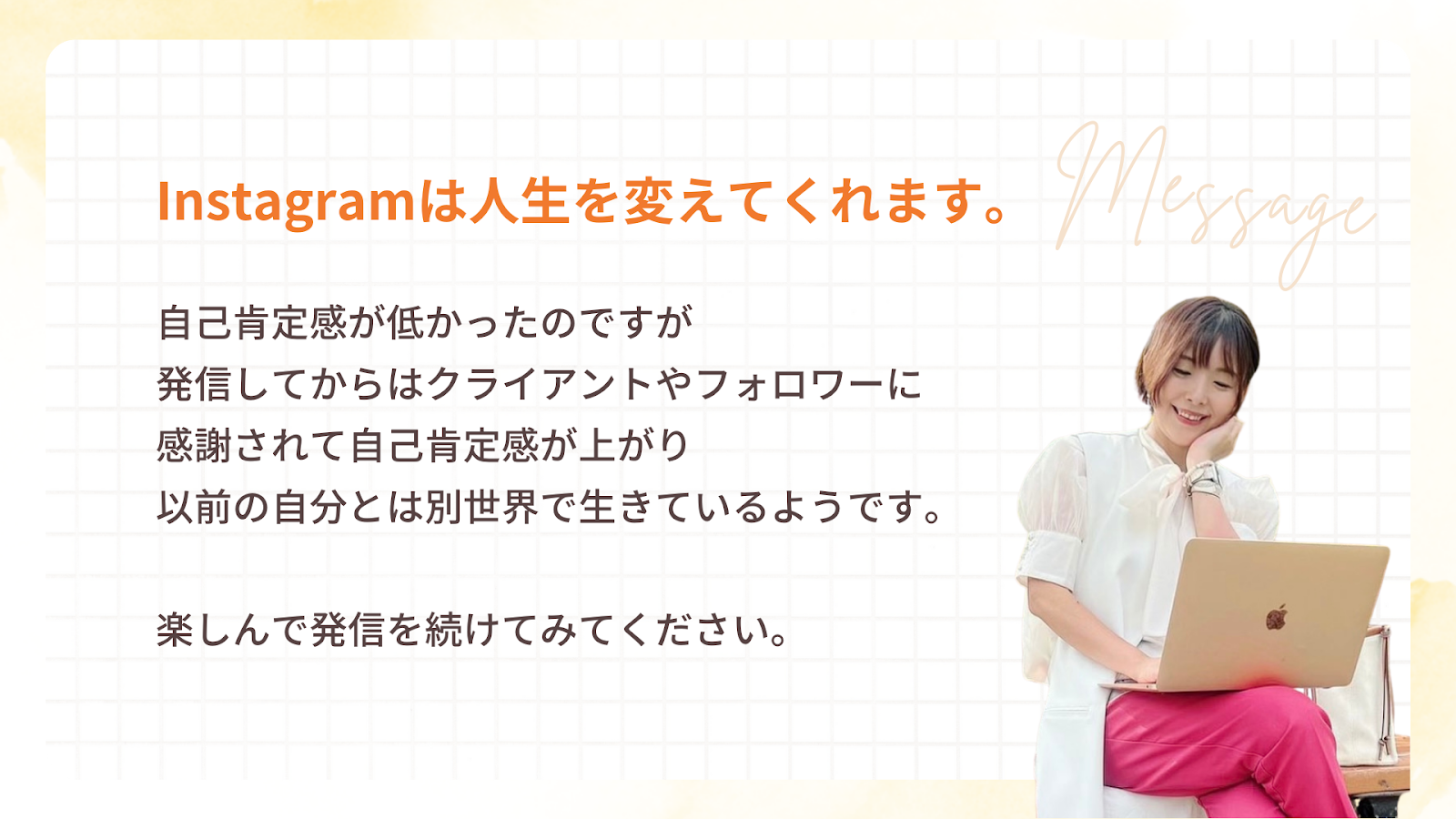 Instagramは人生を変えてくれます。

Message

自己肯定感が低かったのですが
発信してからはクライアントやフォロワーに
感謝されて自己肯定感が上がり
以前の自分とは別世界で生きているようです。

楽しんで発信を続けてみてください。